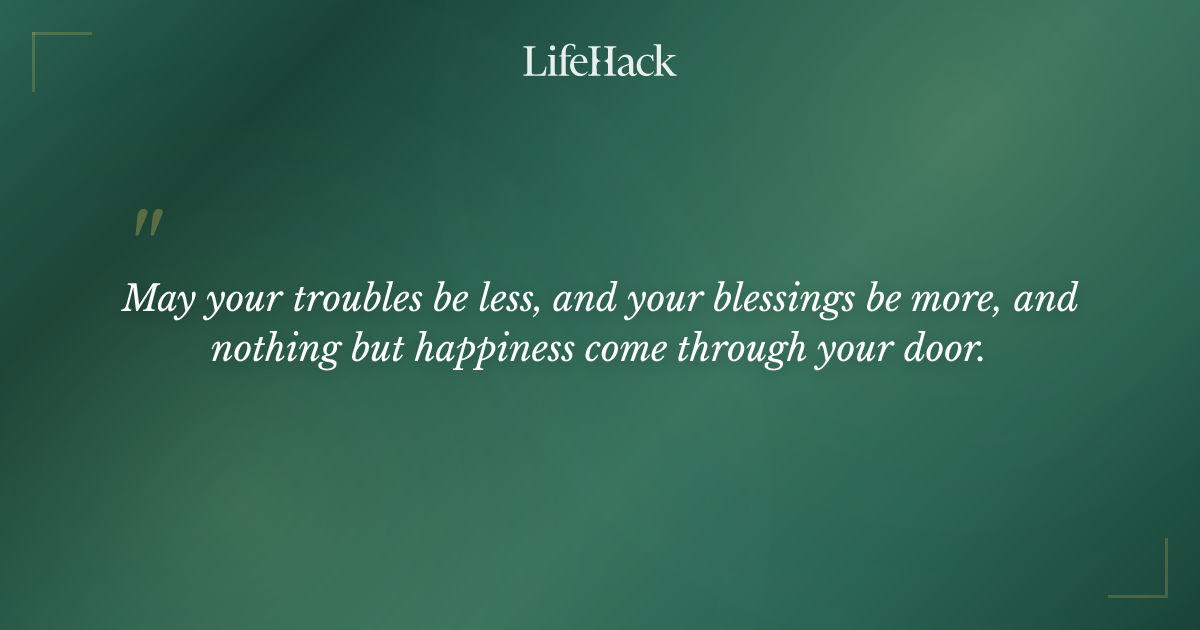 LifeHack

"

May your troubles be less, and your blessings be more, and nothing but happiness come through your door.